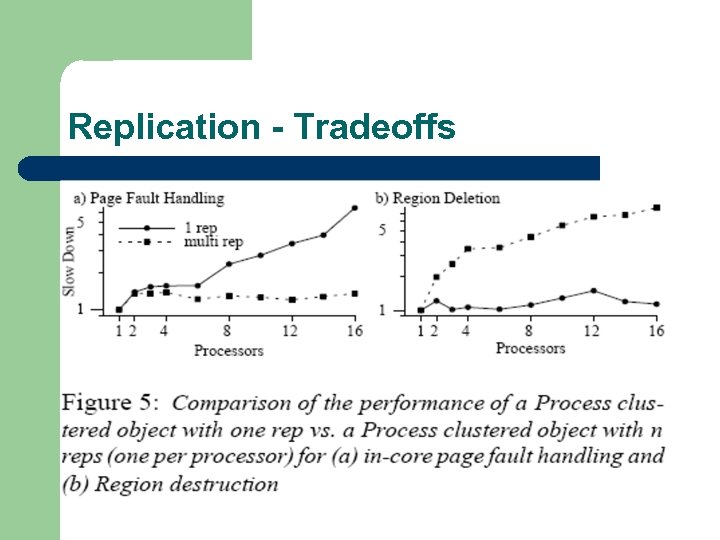 Replication - Tradeoffs

a) Page Fault Handling

Slow Down

5

1

1 rep
multi rep

1 2 4 8 12 16

Processors

b) Region Deletion

5

1

1 2 4 8 12 16

Processors

Figure 5: Comparison of the performance of a Process clustered object with one rep vs. a Process clustered object with n reps (one per processor) for (a) in-core page fault handling and (b) Region destruction